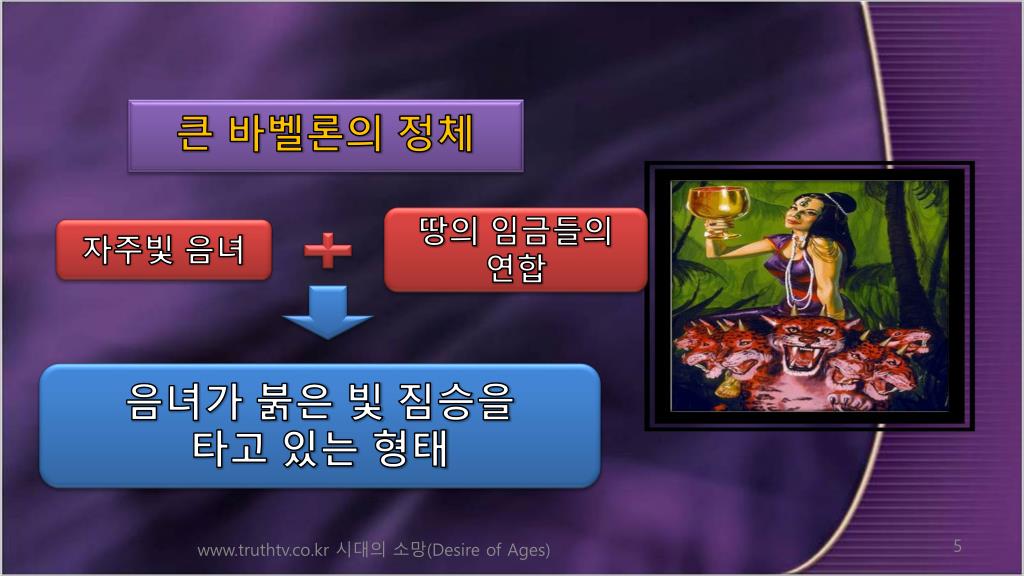 큰 바벨론의 정체

자주빛 음녀

땅의 임금들의 연합

음녀가 붉은 빛 짐승을 타고 있는 형태

www.truthtv.co.kr 시대의 소망(Desire of Ages)

5